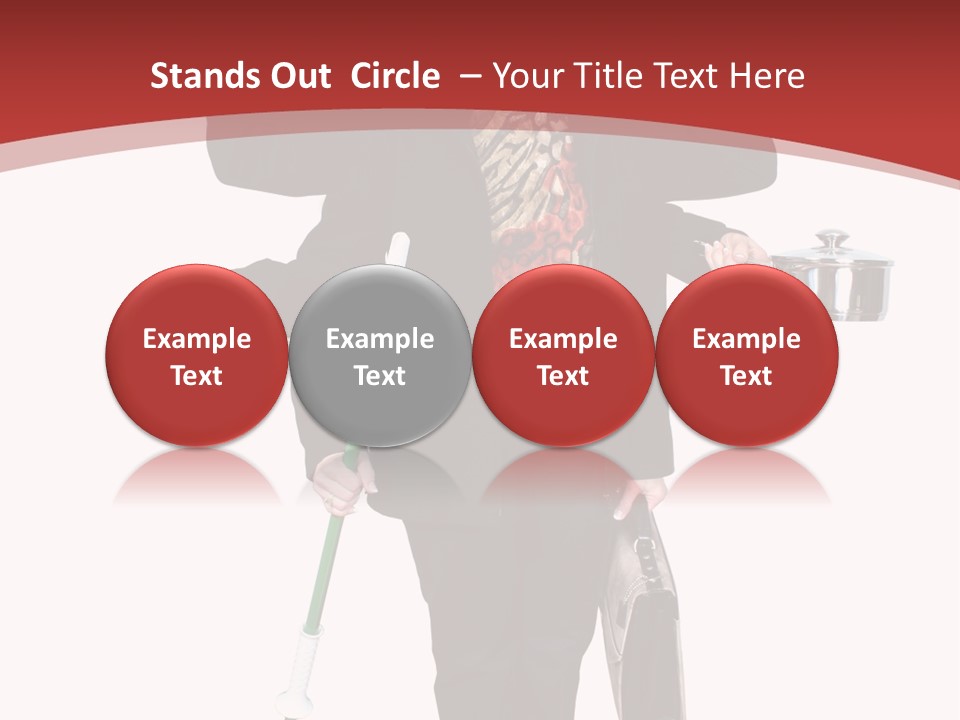 Stands Out Circle – Your Title Text Here

Example Text

Example Text

Example Text

Example Text